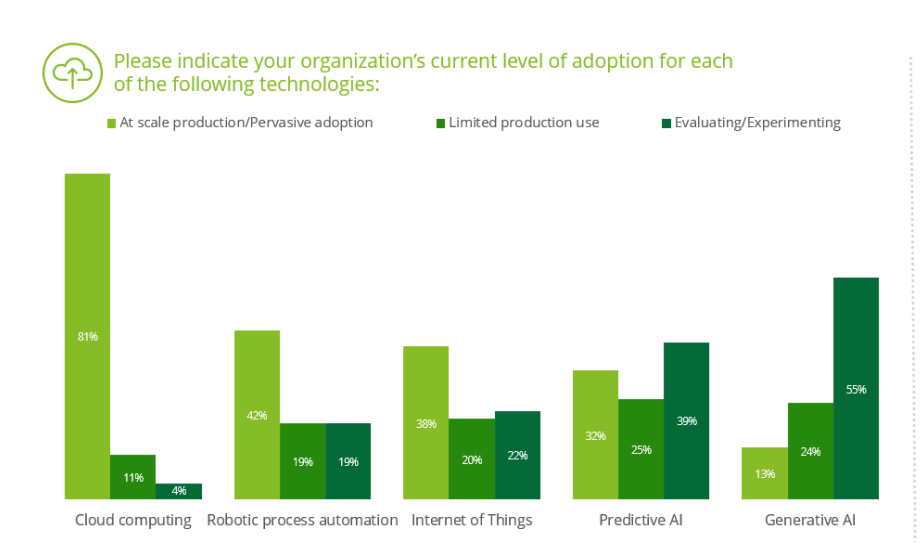 Please indicate your organization's current level of adoption for each of the following technologies:

At scale production/Pervasive adoption

Limited production use

Evaluating/Experimenting

81%

11%

4%

Cloud computing

42%

19%

19%

Robotic process automation

38%

20%

22%

Internet of Things

32%

25%

39%

Predictive AI

13%

24%

55%

Generative AI